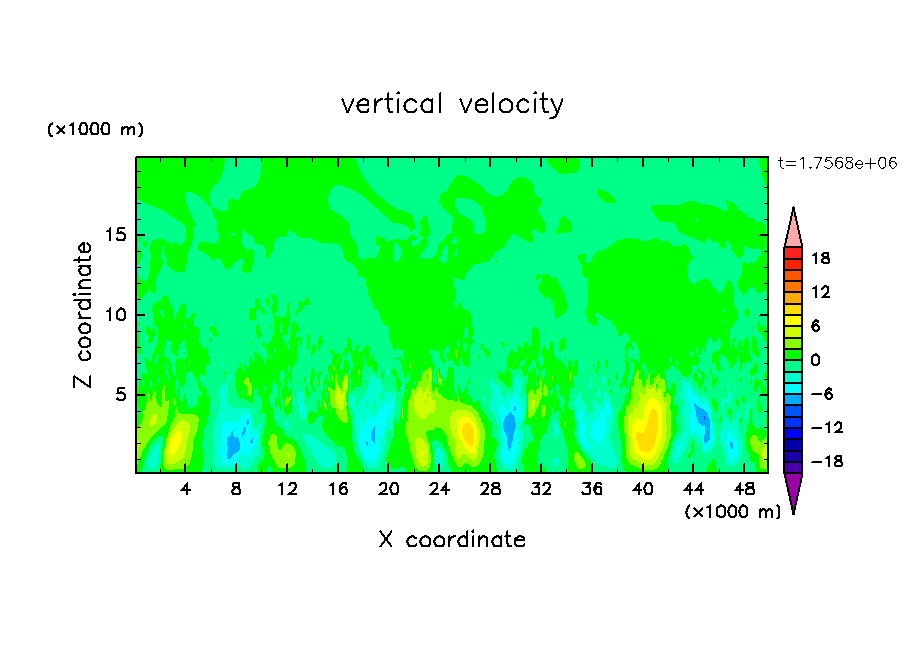 vertical velocity

(×1000 m)

t=1.7568e+06

Z coordinate

15
10
5

18
12
6
0
−6
−12
−18

4 8 12 16 20 24 28 32 36 40 44 48

(×1000 m)

X coordinate